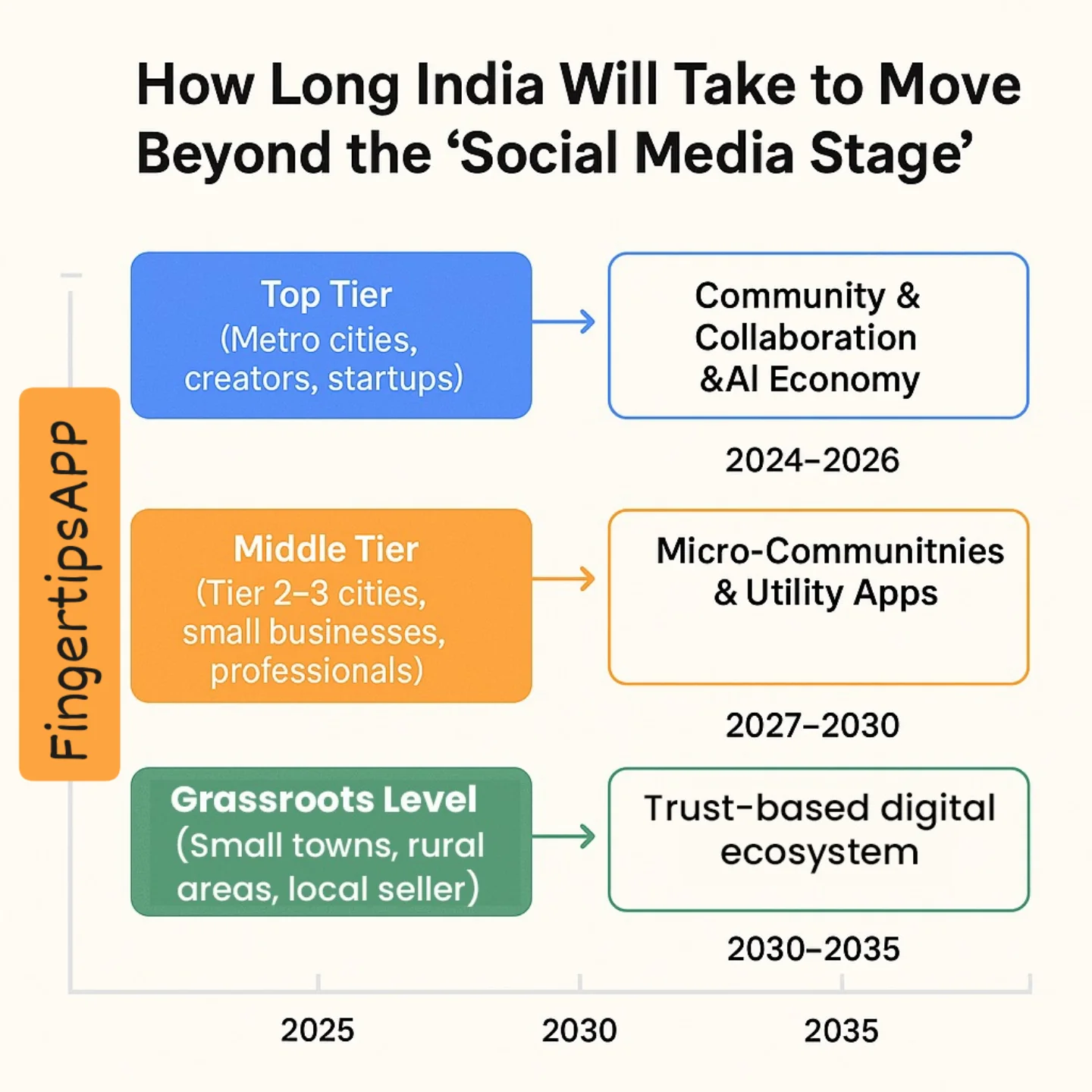 How Long India Will Take to Move Beyond the ‘Social Media Stage’

FingertipsAPP

Top Tier
(Metro cities, creators, startups)

Community & Collaboration &AI Economy

2024–2026

Middle Tier
(Tier 2–3 cities, small businesses, professionals)

Micro-Communitnies & Utility Apps

2027–2030

Grassroots Level
(Small towns, rural areas, local seller)

Trust-based digital ecosystem

2030–2035

2025
2030
2035